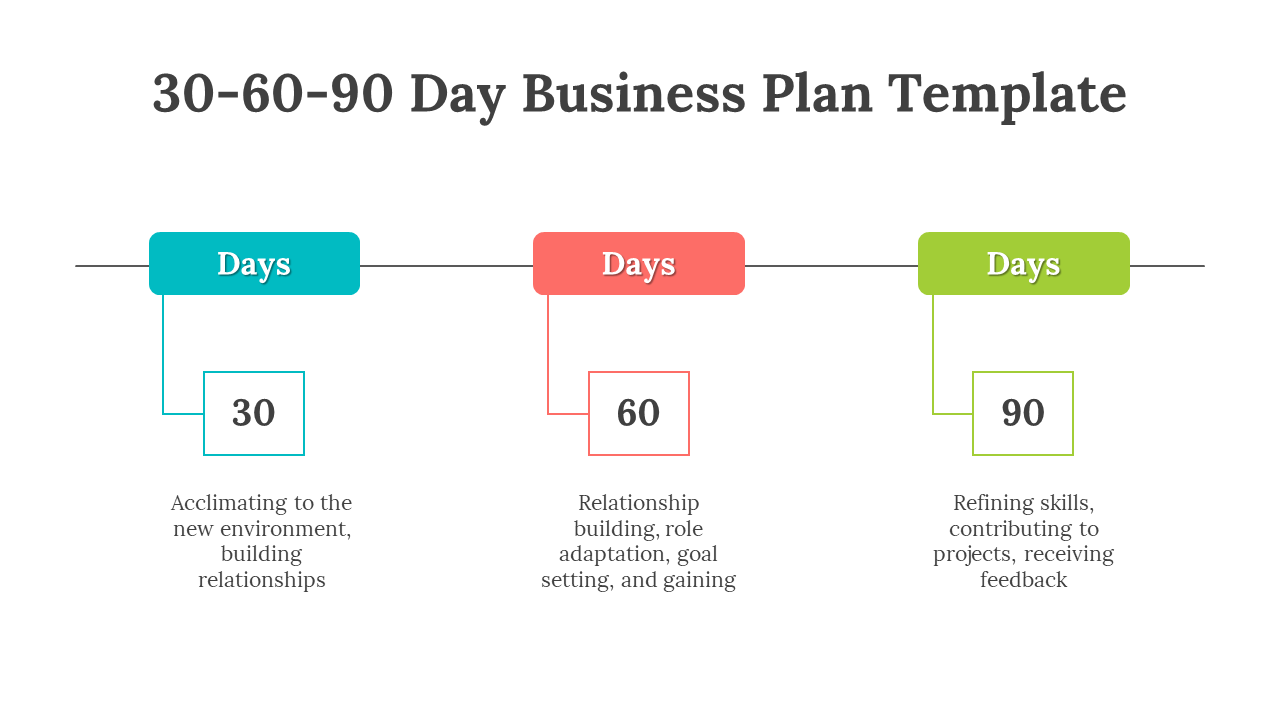 30-60-90 Day Business Plan Template

Days

30

Acclimating to the new environment, building relationships

Days

60

Relationship building, role adaptation, goal setting, and gaining

Days

90

Refining skills, contributing to projects, receiving feedback